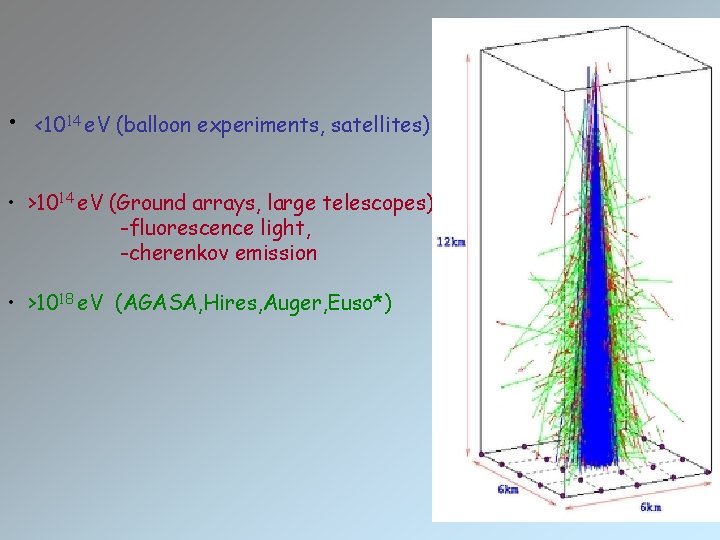 • $<10^{14}$ eV (balloon experiments, satellites)

• $>10^{14}$ eV (Ground arrays, large telescopes)
-fluorescence light,
-cherenkov emission

• $>10^{18}$ eV (AGASA,Hires,Auger,Euso*)

12km

6km

6km